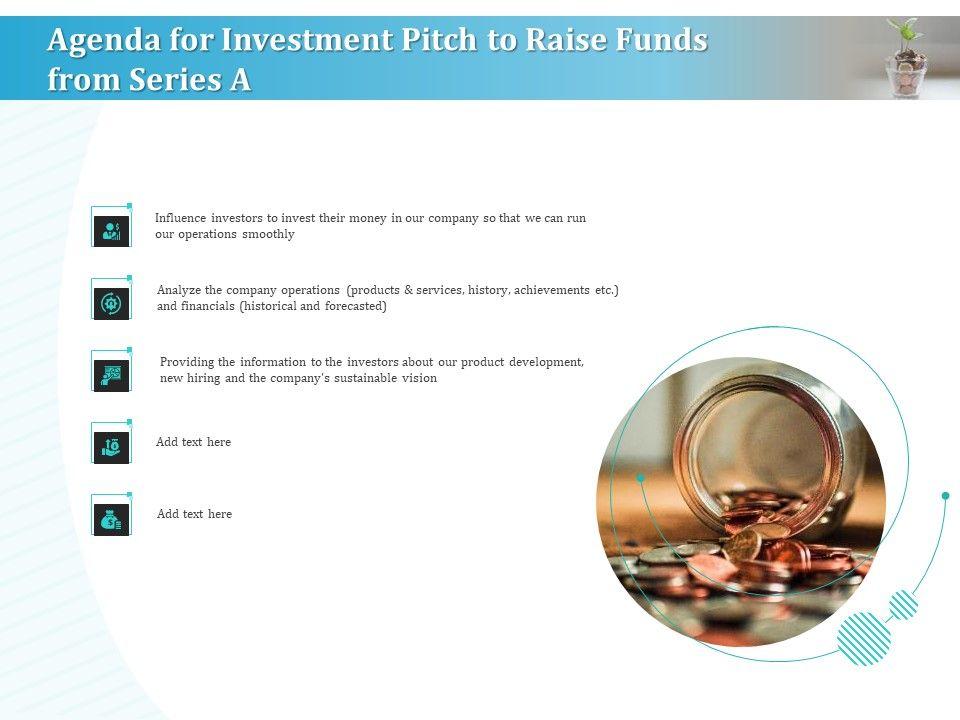 Agenda for Investment Pitch to Raise Funds from Series A

Influence investors to invest their money in our company so that we can run our operations smoothly

Analyze the company operations (products & services, history, achievements etc.) and financials (historical and forecasted)

Providing the information to the investors about our product development, new hiring and the company's sustainable vision

Add text here

Add text here